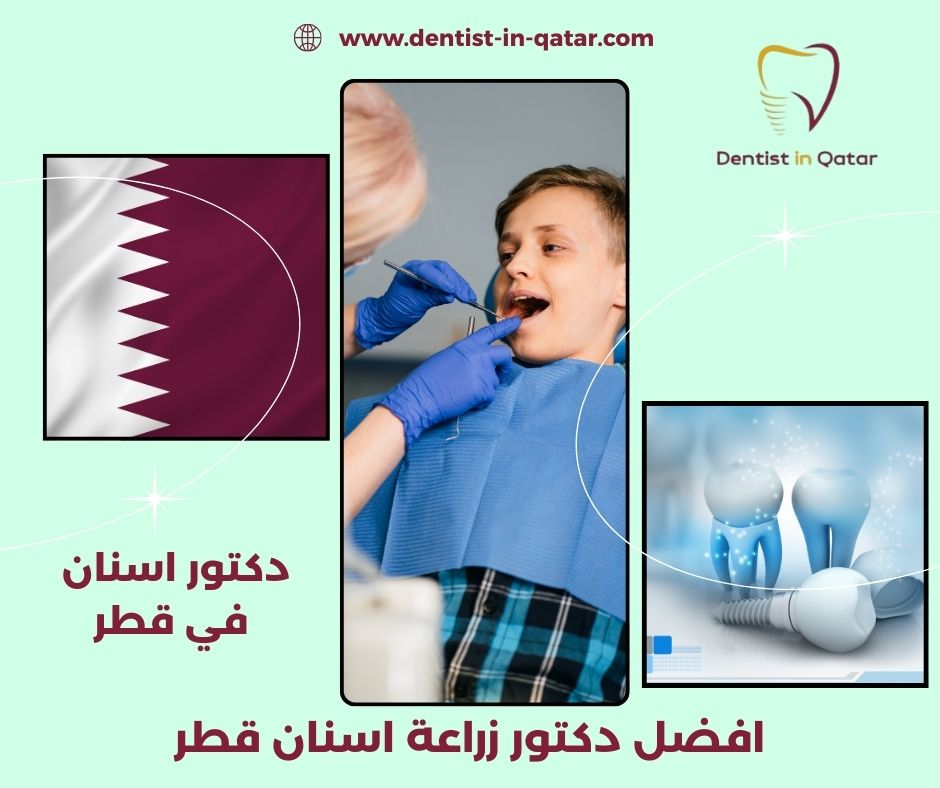 www.dentist-in-qatar.com

Dentist in Qatar

دكتور اسنان
في قطر

افضل دكتور زراعة اسنان قطر